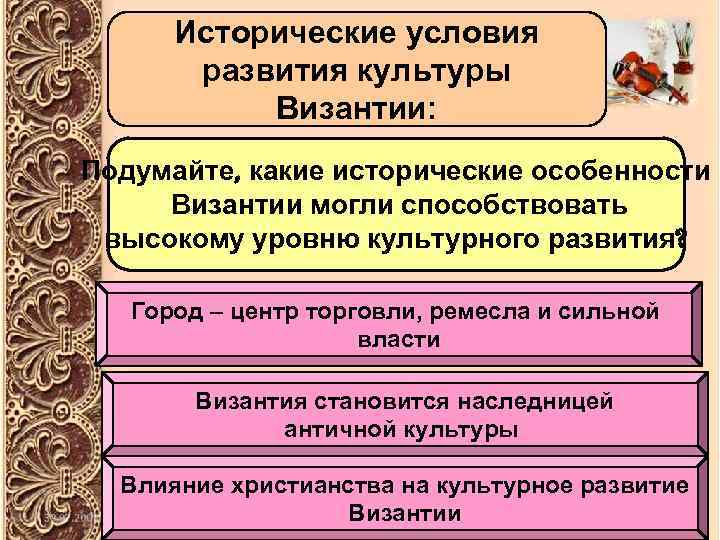 Исторические условия развития культуры Византии:

Подумайте, какие исторические особенности Византии могли способствовать высокому уровню культурного развития?

Город – центр торговли, ремесла и сильной власти

Византия становится наследницей античной культуры

Влияние христианства на культурное развитие Византии